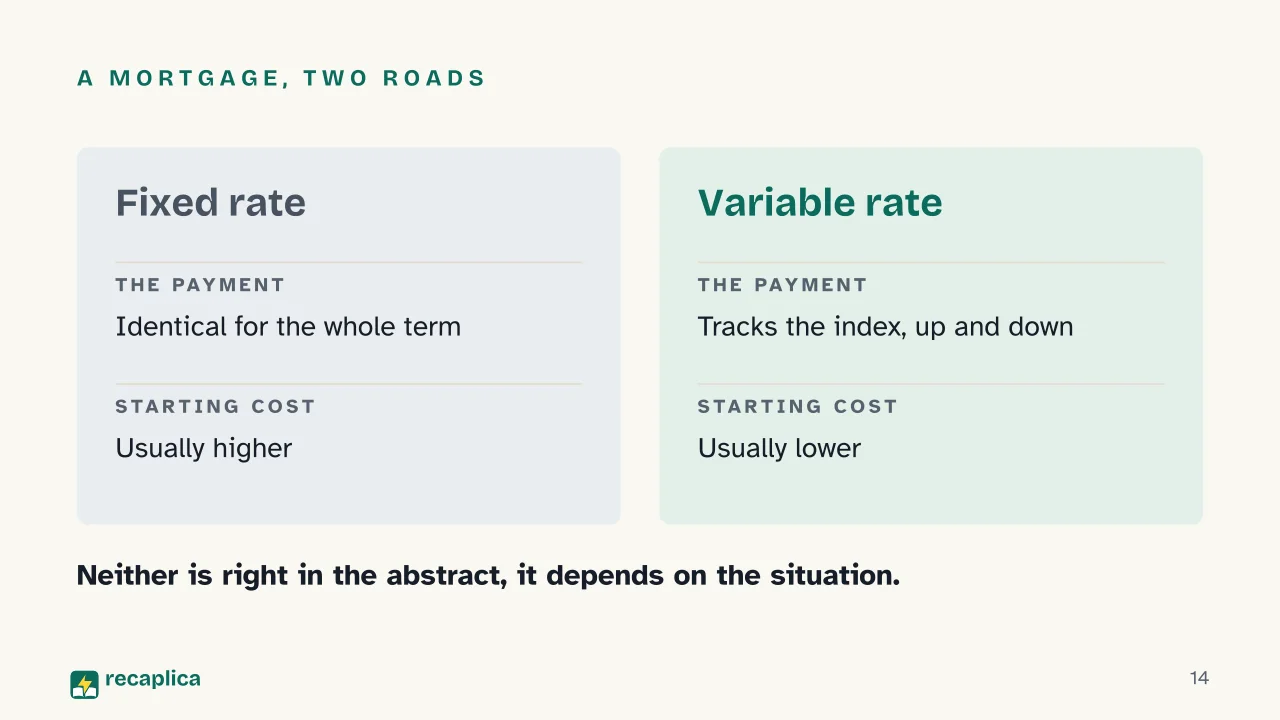 A MORTGAGE, TWO ROADS

Fixed rate

THE PAYMENT

Identical for the whole term

STARTING COST

Usually higher

Variable rate

THE PAYMENT

Tracks the index, up and down

STARTING COST

Usually lower

Neither is right in the abstract, it depends on the situation.

recaplica

14